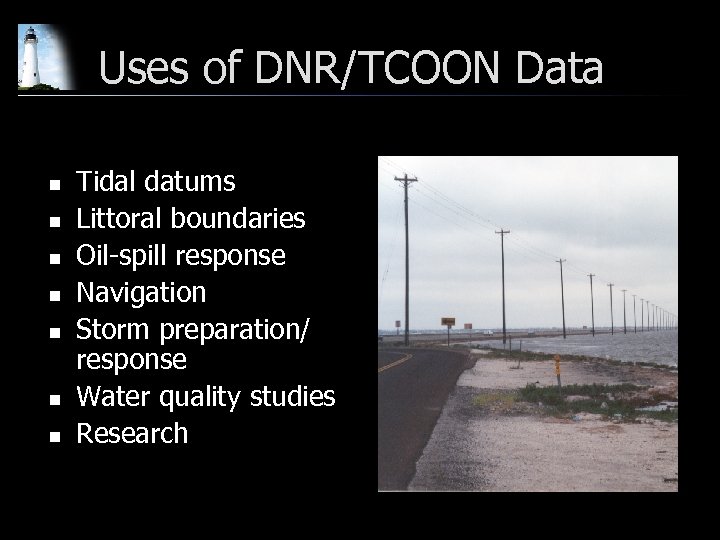 Uses of DNR/TCOON Data

- Tidal datums
- Littoral boundaries
- Oil-spill response
- Navigation
- Storm preparation/ response
- Water quality studies
- Research